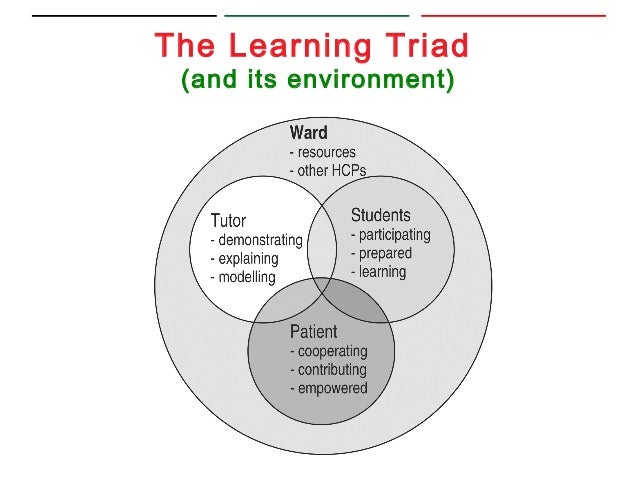 The Learning Triad
(and its environment)

Ward
- resources
- other HCPs

Tutor
- demonstrating
- explaining
- modelling

Students
- participating
- prepared
- learning

Patient
- cooperating
- contributing
- empowered